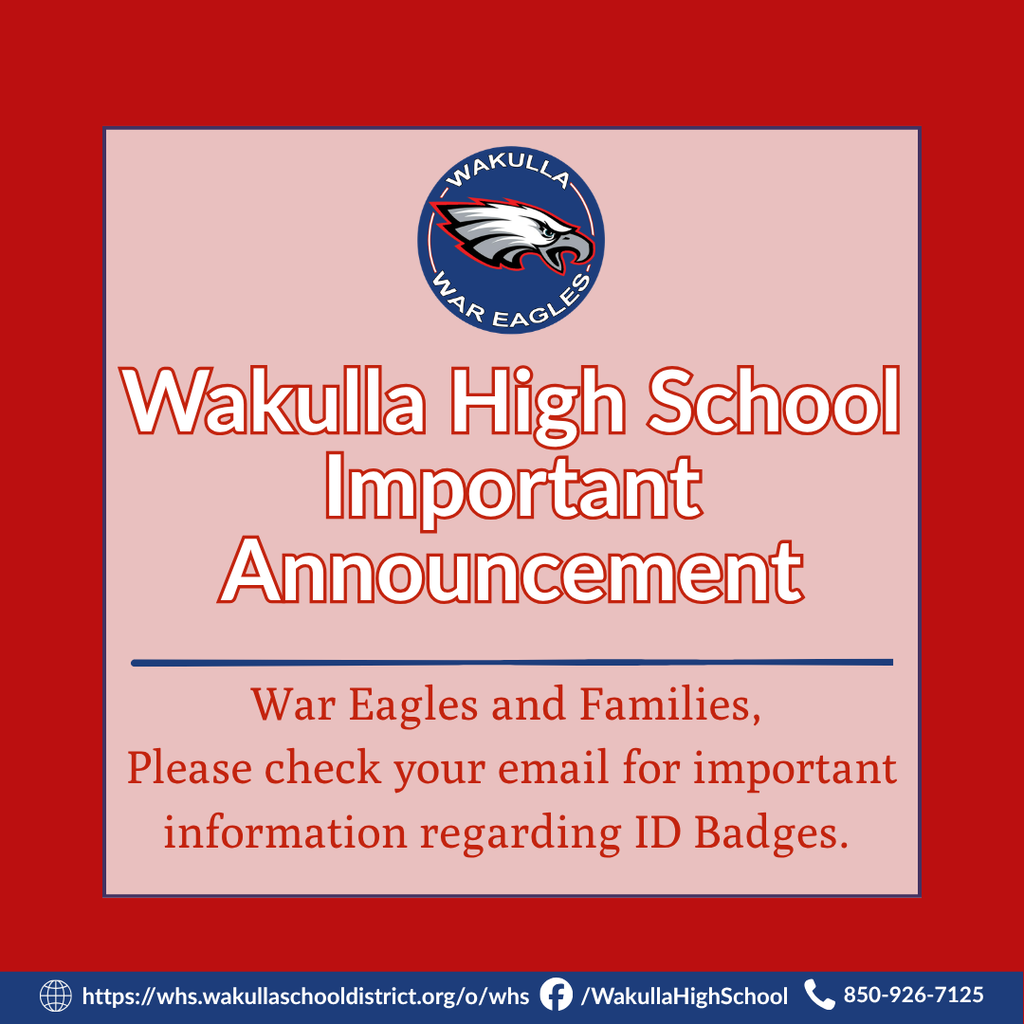 WAKULLA
WAR EAGLES

Wakulla High School Important Announcement

War Eagles and Families,
Please check your email for important information regarding ID Badges.

https://whs.wakullaschooldistrict.org/o/whs /WakullaHighSchool 850-926-7125